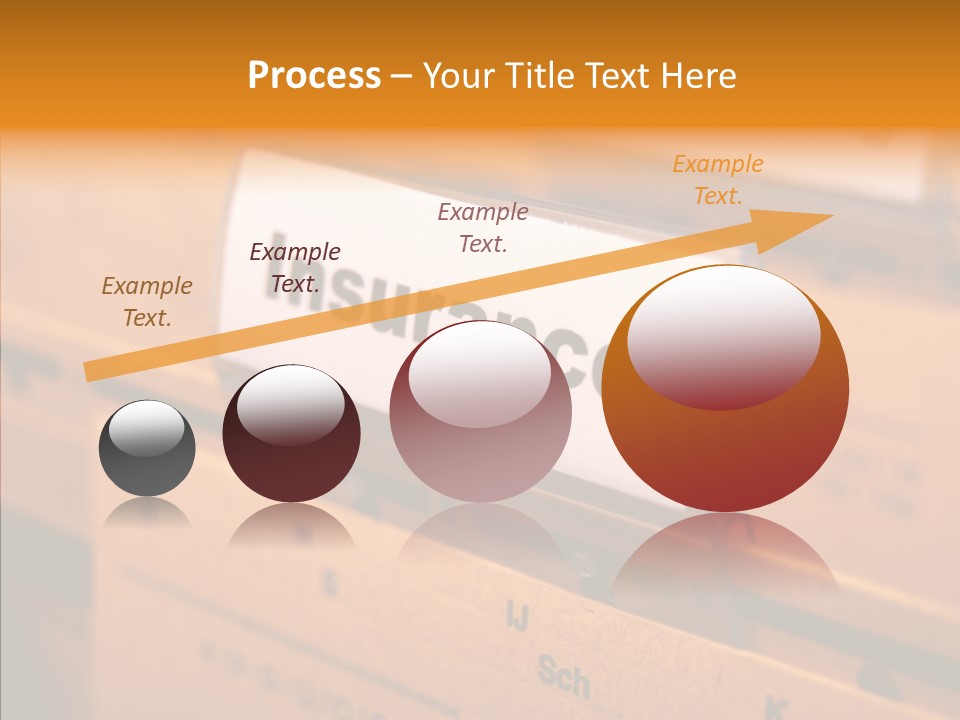 Process – Your Title Text Here

Example Text.

Example Text.

Example Text.

Example Text.

Insurance

IJ

Sch

K